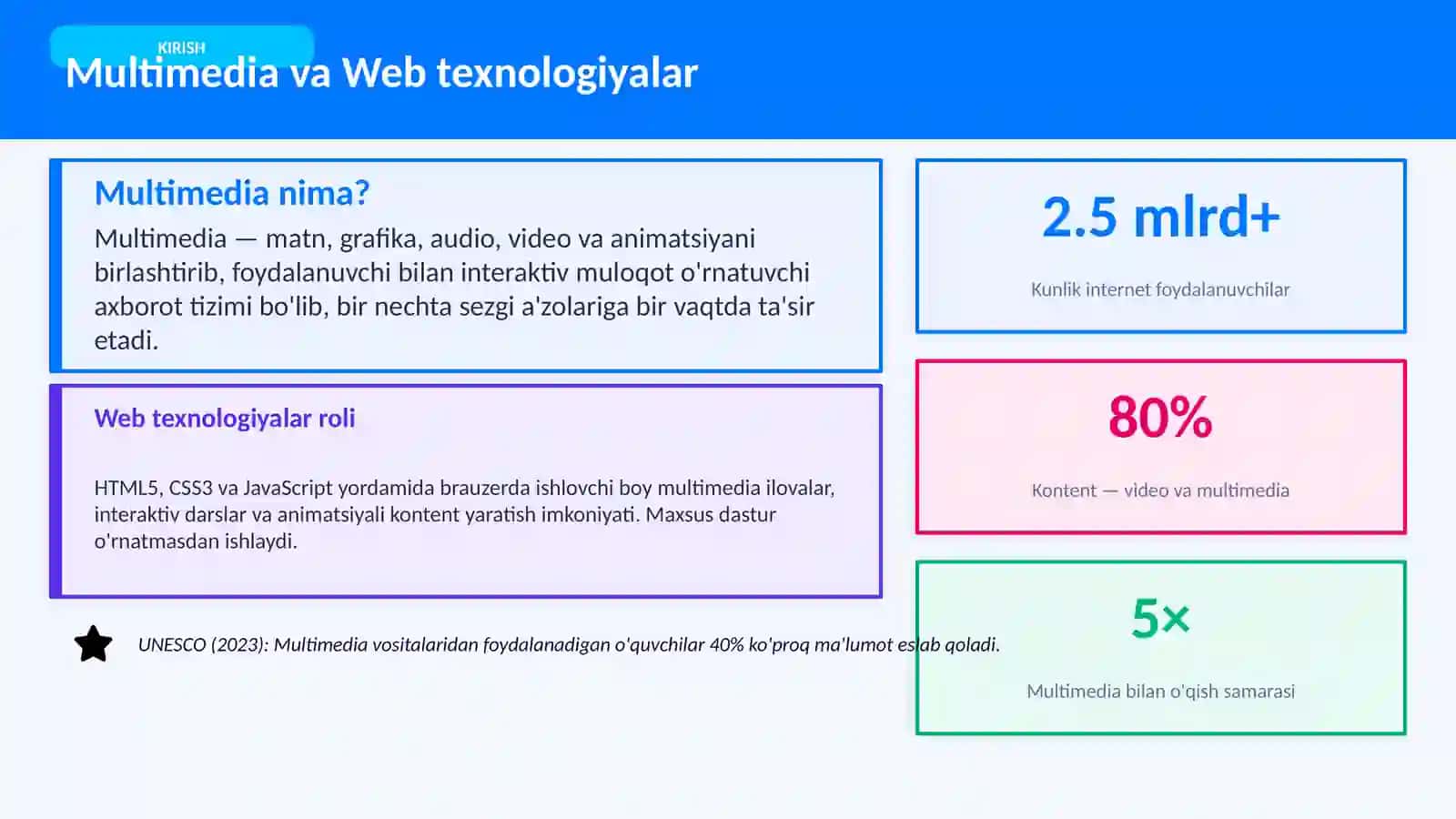 KIRISH

Multimedia va Web texnologiyalar

Multimedia nima?

Multimedia — matn, grafika, audio, video va animatsiyani birlashtirib, foydalanuvchi bilan interaktiv muloqot o'rnatuvchi axborot tizimi bo'lib, bir nechta sezgi a'zolariga bir vaqtda ta'sir etadi.

Web texnologiyalar roli

HTML5, CSS3 va JavaScript yordamida brauzerda ishlovchi boy multimedia ilovalar, interaktiv darslar va animatsiyali kontent yaratish imkoniyati. Maxsus dastur o'rnatmasdan ishlaydi.

UNESCO (2023): Multimedia vositalaridan foydalanadigan o'quvchilar 40% ko'proq ma'lumot eslab qoladi.

2.5 mlrd+

Kunlik internet foydalanuvchilar

80%

Kontent — video va multimedia

5×

Multimedia bilan o'qish samarasi